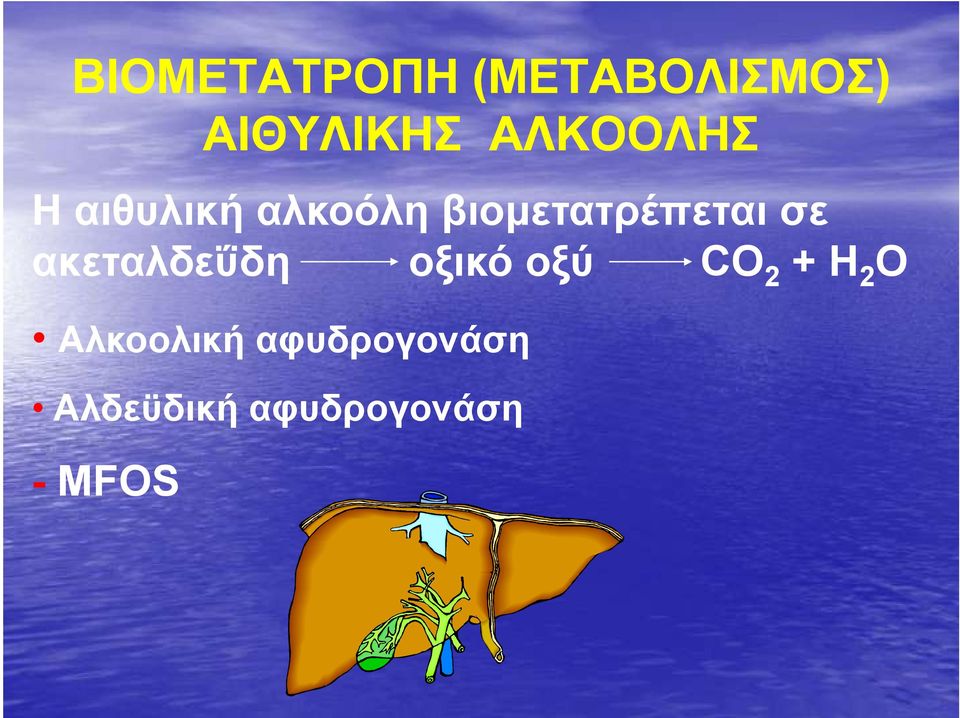 ΒΙΟΜΕΤΑΤΡΟΠΗ (ΜΕΤΑΒΟΛΙΣΜΟΣ) ΑΙΘΥΛΙΚΗΣ ΑΛΚΟΟΛΗΣ

Η αιθυλική αλκοόλη βιομετατρέπεται σε ακεταλδεΰδη $\longrightarrow$ οξικό οξύ $\longrightarrow$ $CO_2 + H_2O$

• Αλκοολική αφυδρογονάση

• Αλδεϋδική αφυδρογονάση

- MFOS